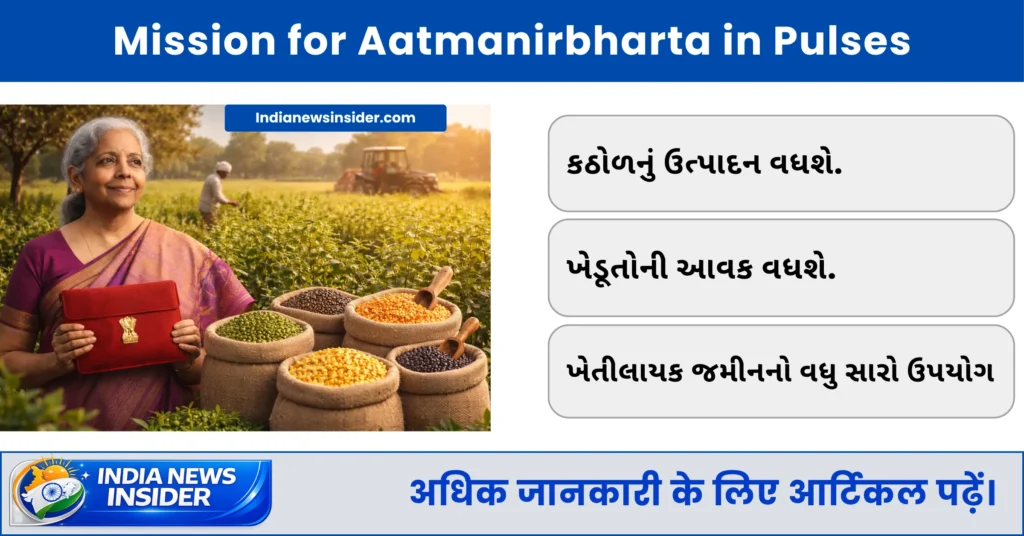 Mission for Aatmanirbharta in Pulses

Indianewsinsider.com

કઠોળનું ઉત્પાદન વધશે.

ખેડૂતોની આવક વધશે.

ખેતીલાયક જમીનનો વધુ સારો ઉપયોગ

INDIA NEWS INSIDER

अधिक जानकारी के लिए आर्टिकल पढ़ें।